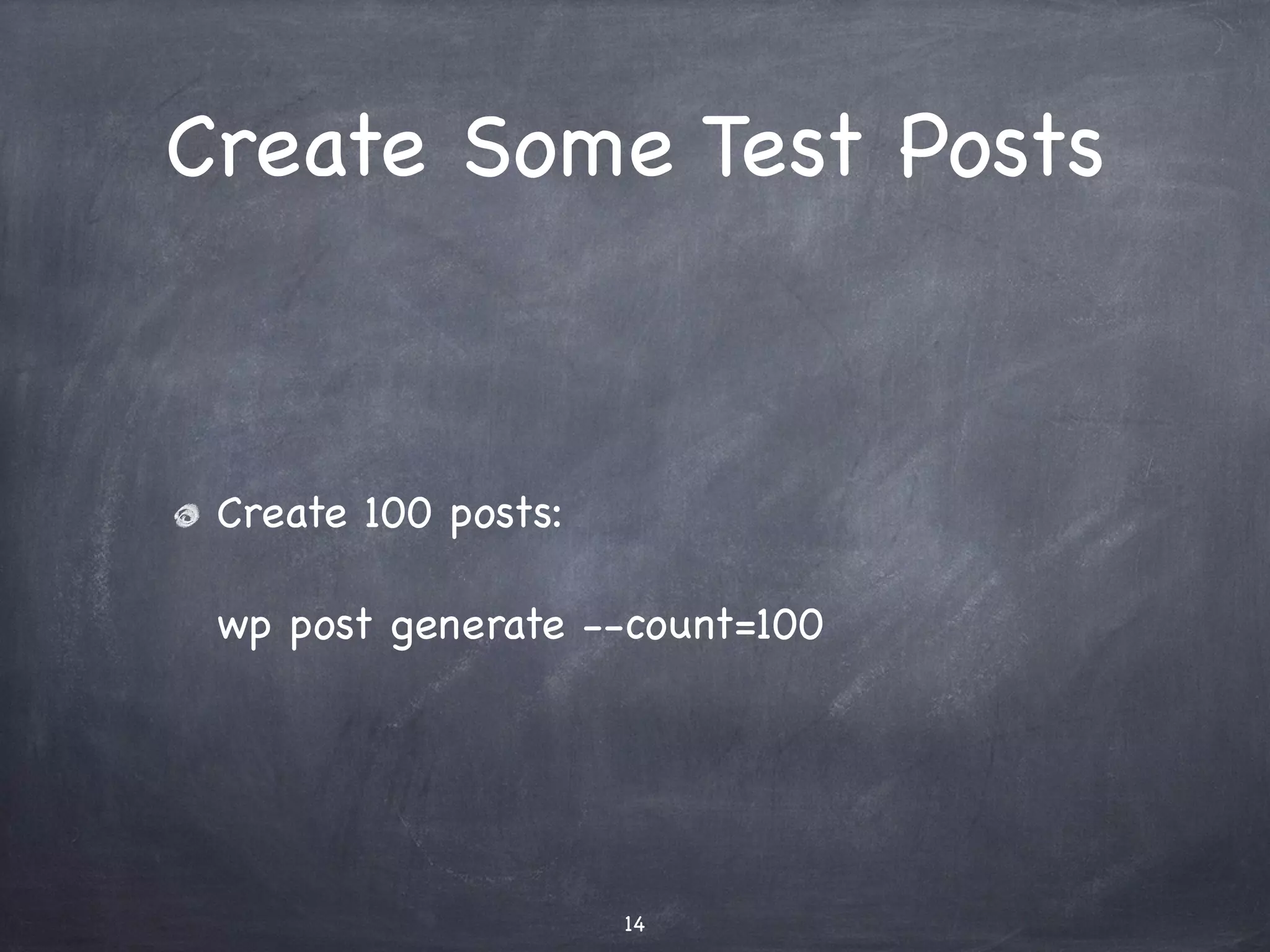 Create Some Test Posts

Create 100 posts:

wp post generate --count=100

14